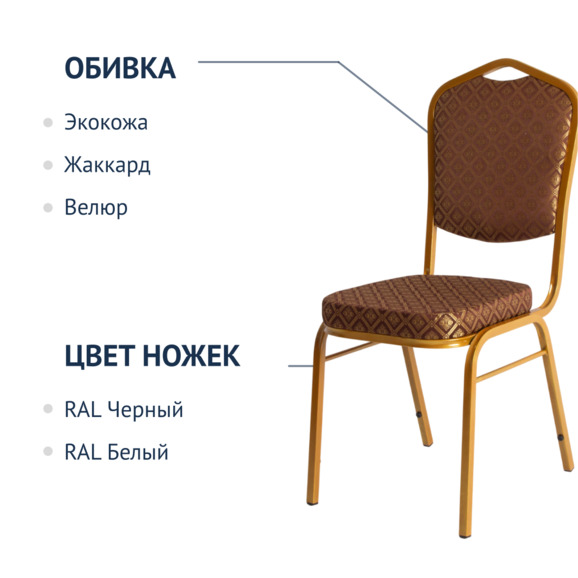 ОБИВКА

Экокожа

Жаккард

Велюр

ЦВЕТ НОЖЕК

RAL Черный

RAL Белый